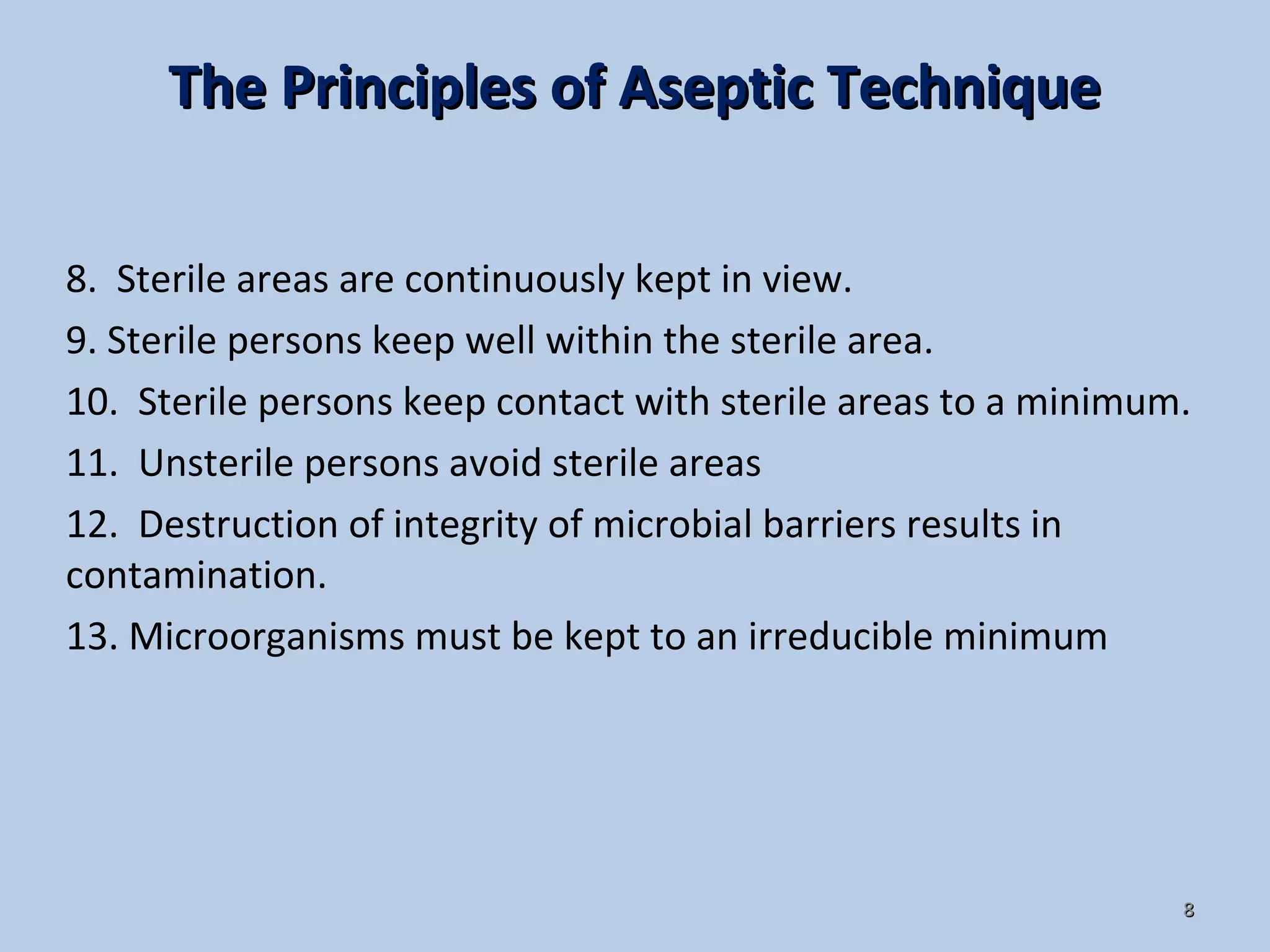 The Principles of Aseptic Technique

8. Sterile areas are continuously kept in view.

9. Sterile persons keep well within the sterile area.

10. Sterile persons keep contact with sterile areas to a minimum.

11. Unsterile persons avoid sterile areas

12. Destruction of integrity of microbial barriers results in contamination.

13. Microorganisms must be kept to an irreducible minimum

8